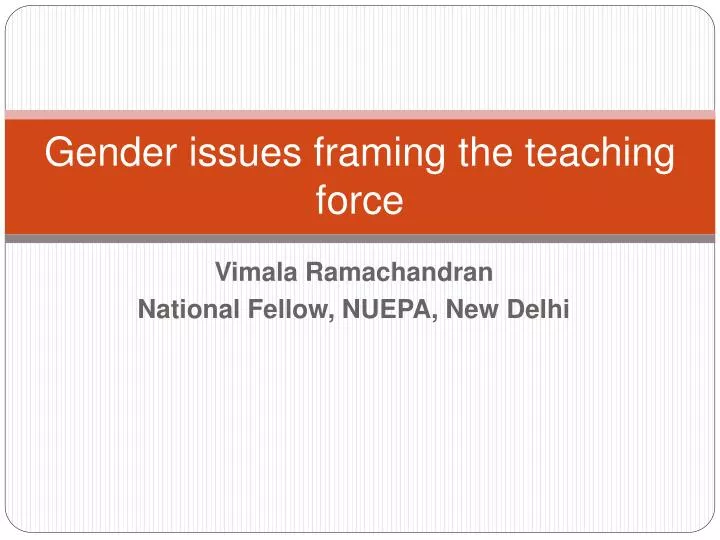 Gender issues framing the teaching force

Vimala Ramachandran
National Fellow, NUEPA, New Delhi